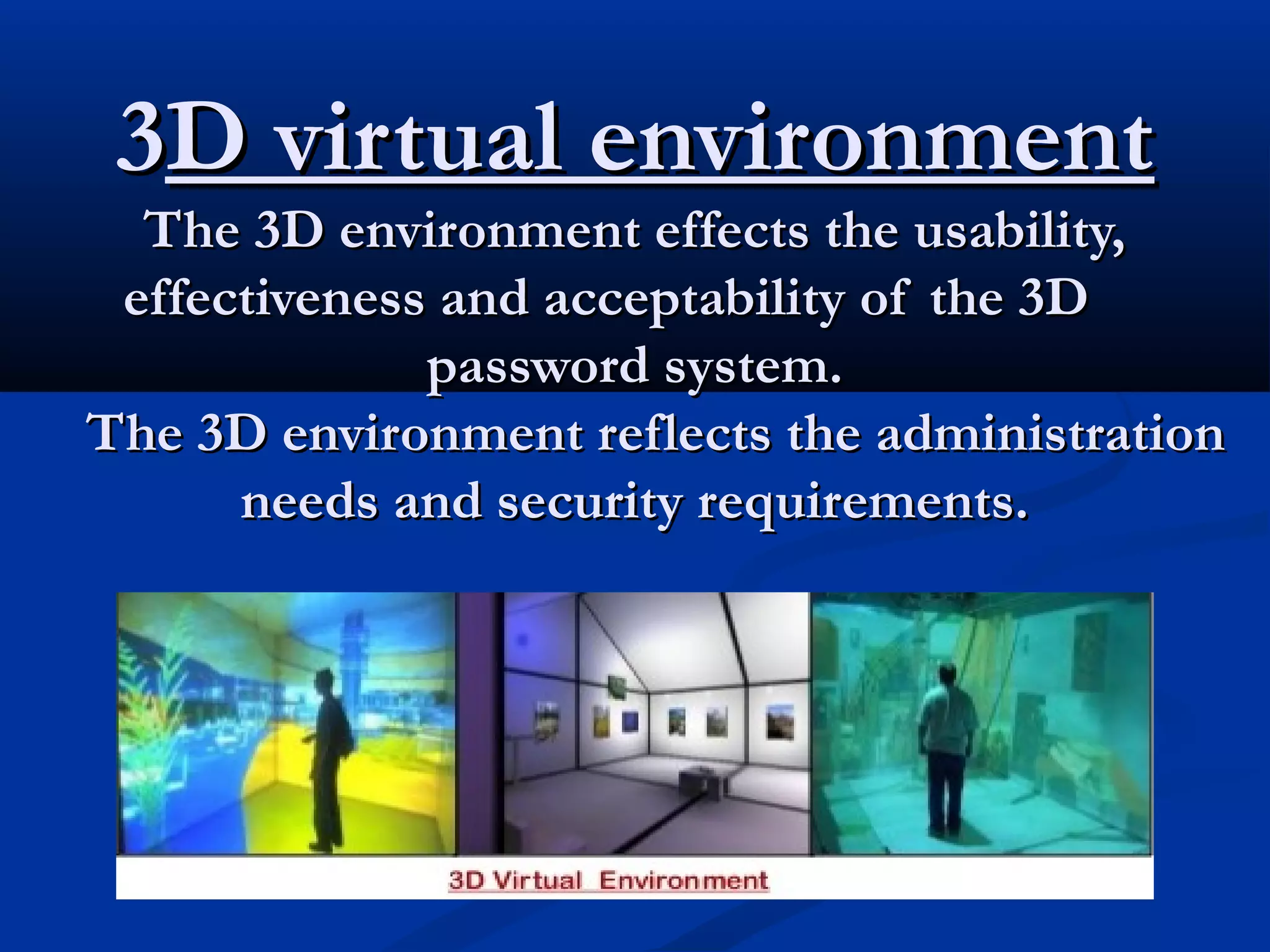 3D virtual environment

The 3D environment effects the usability, effectiveness and acceptability of the 3D password system.

The 3D environment reflects the administration needs and security requirements.

3D Virtual Environment